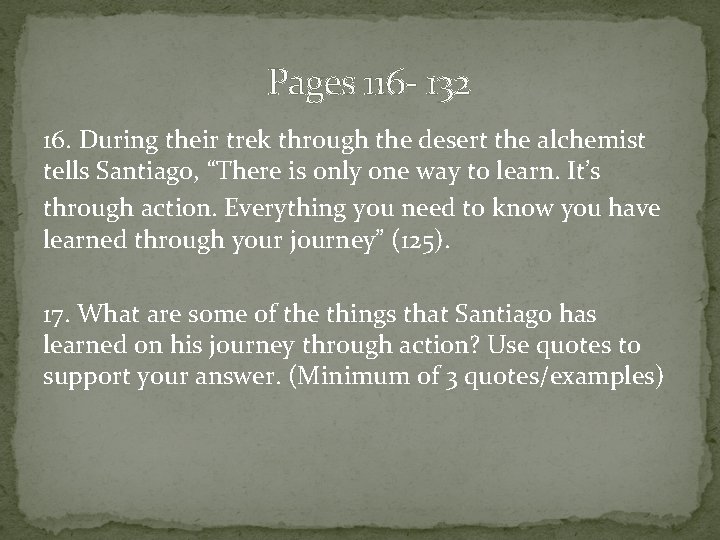 Pages 116- 132

16. During their trek through the desert the alchemist tells Santiago, “There is only one way to learn. It’s through action. Everything you need to know you have learned through your journey” (125).

17. What are some of the things that Santiago has learned on his journey through action? Use quotes to support your answer. (Minimum of 3 quotes/examples)